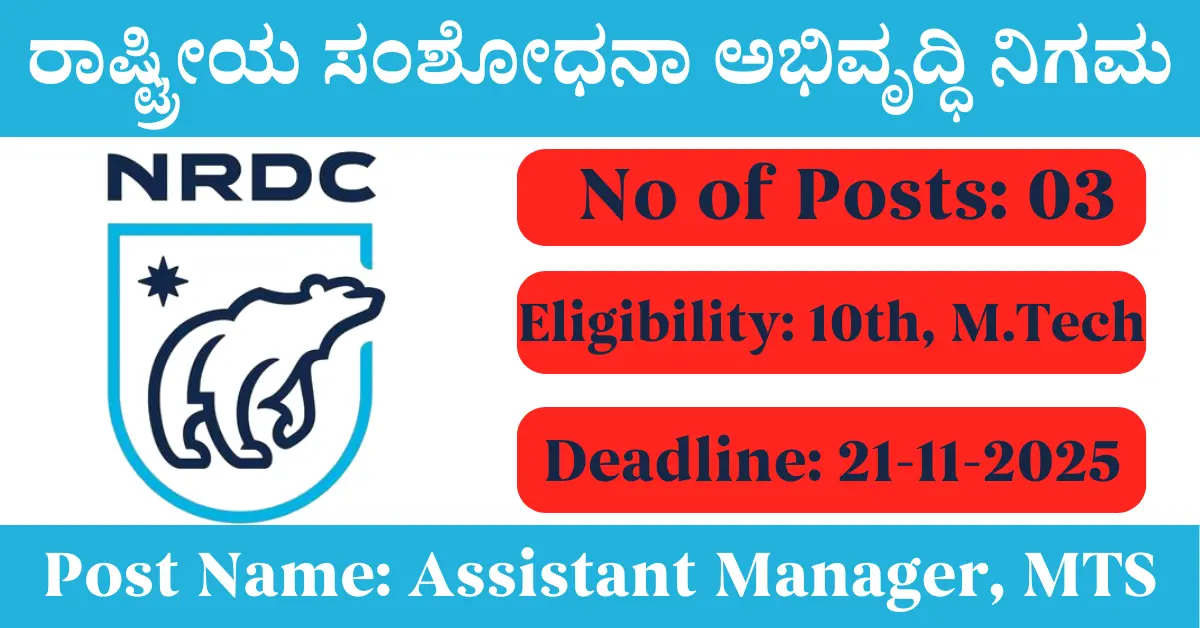 ರಾಷ್ಟ್ರೀಯ ಸಂಶೋಧನಾ ಅಭಿವೃದ್ಧಿ ನಿಗಮ

NRDC

No of Posts: 03

Eligibility: 10th, M.Tech

Deadline: 21-11-2025

Post Name: Assistant Manager, MTS